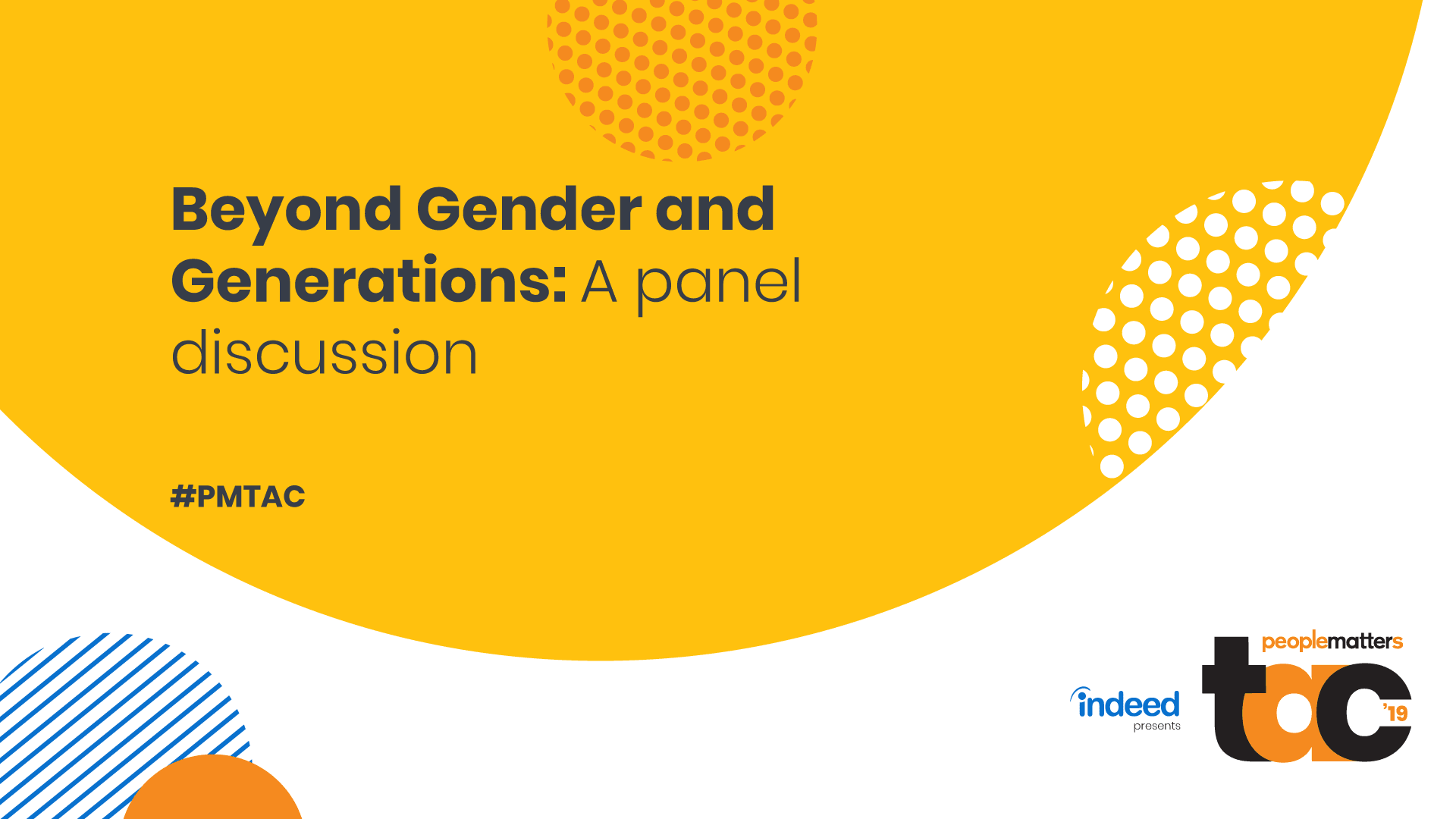 Beyond Gender and Generations: A panel discussion

#PMTAC

indeed
presents

peoplematters
tac
'19